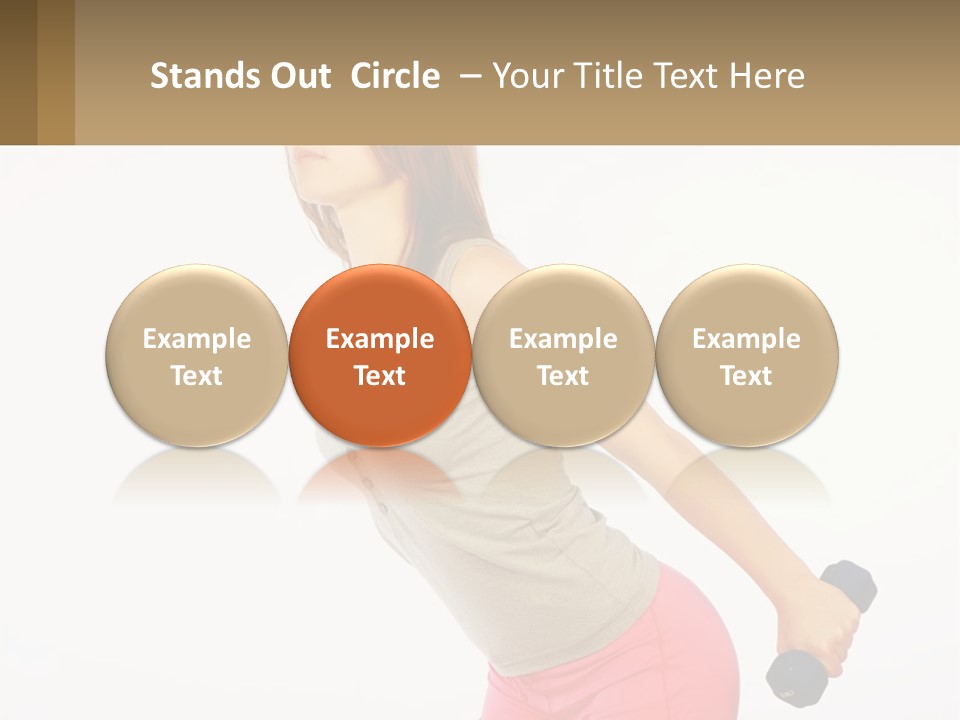 Stands Out Circle – Your Title Text Here

Example Text

Example Text

Example Text

Example Text